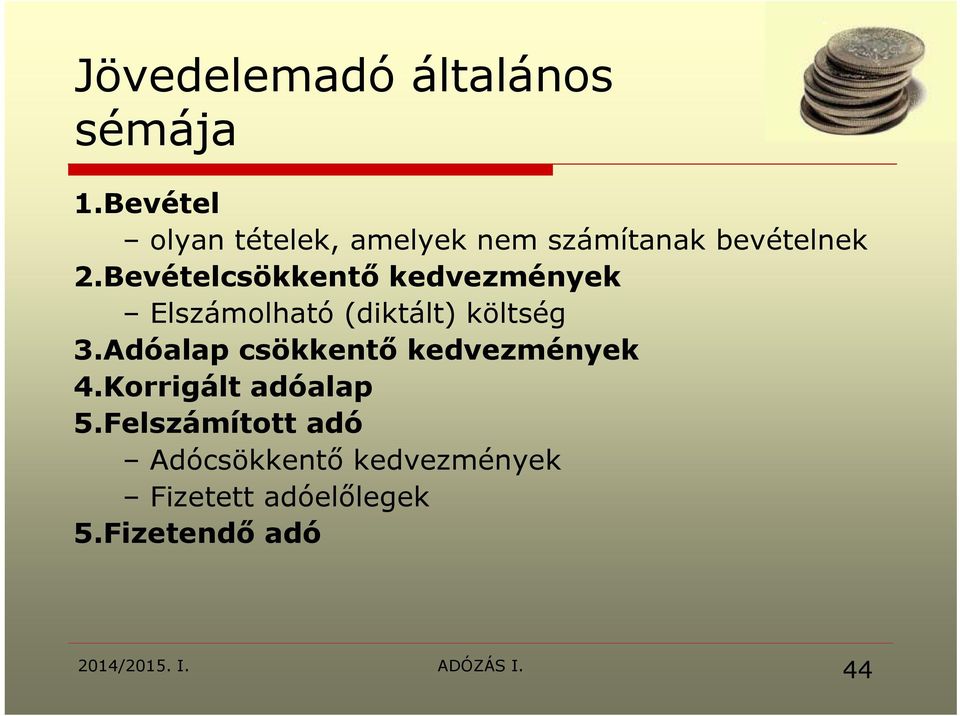 Jövedelemadó általános sémája

1.Bevétel
– olyan tételek, amelyek nem számítanak bevételnek
2.Bevételcsökkentő kedvezmények
– Elszámolható (diktált) költség
3.Adóalap csökkentő kedvezmények
4.Korrigált adóalap
5.Felszámított adó
– Adócsökkentő kedvezmények
– Fizetett adóelőlegek
5.Fizetendő adó

2014/2015. I.
ADÓZÁS I.
44